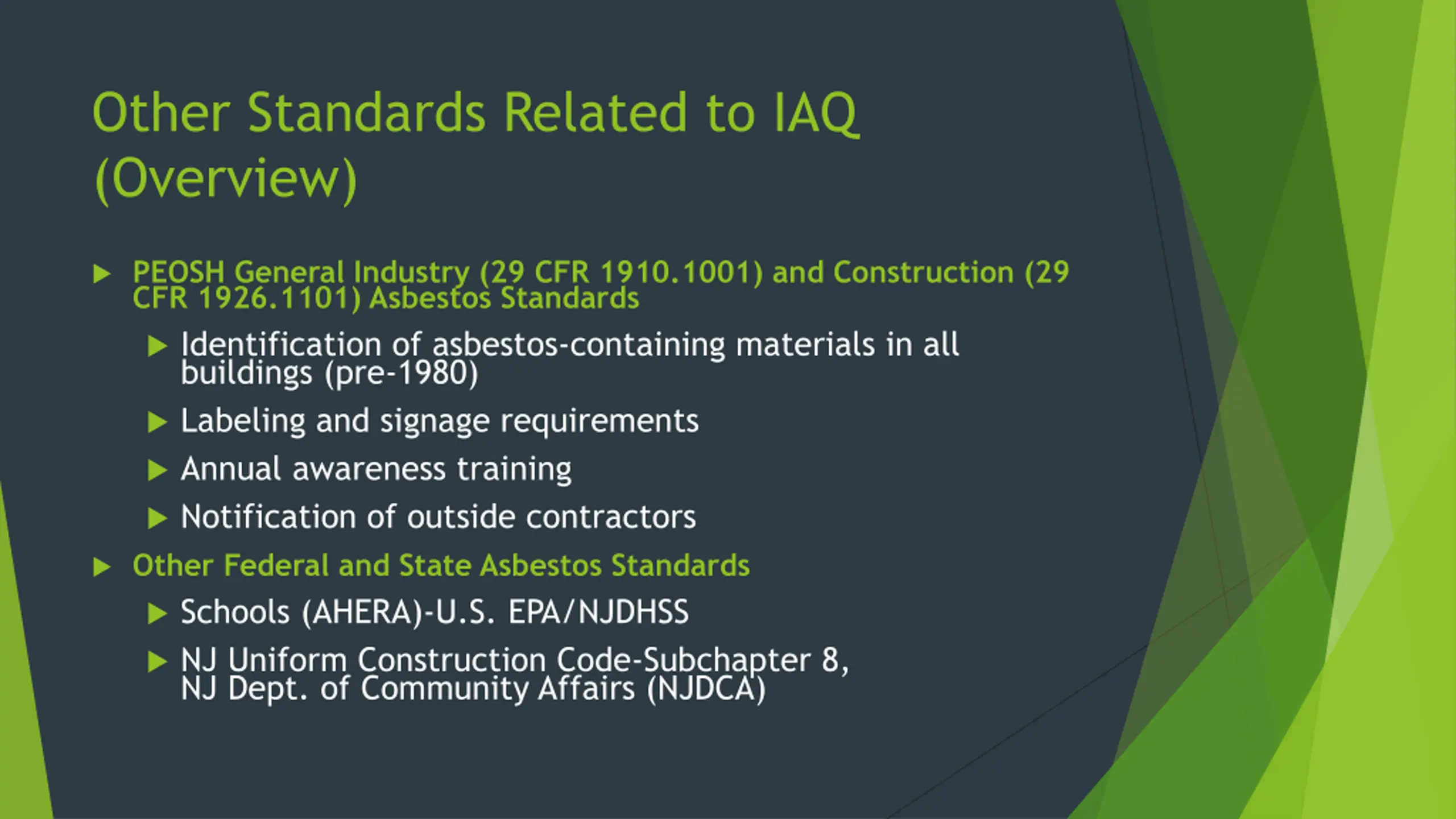 Other Standards Related to IAQ (Overview)

PEOSH General Industry (29 CFR 1910.1001) and Construction (29 CFR 1926.1101) Asbestos Standards

Identification of asbestos-containing materials in all buildings (pre-1980)

Labeling and signage requirements

Annual awareness training

Notification of outside contractors

Other Federal and State Asbestos Standards

Schools (AHERA)-U.S. EPA/NJDHSS

NJ Uniform Construction Code-Subchapter 8, NJ Dept. of Community Affairs (NJDCA)